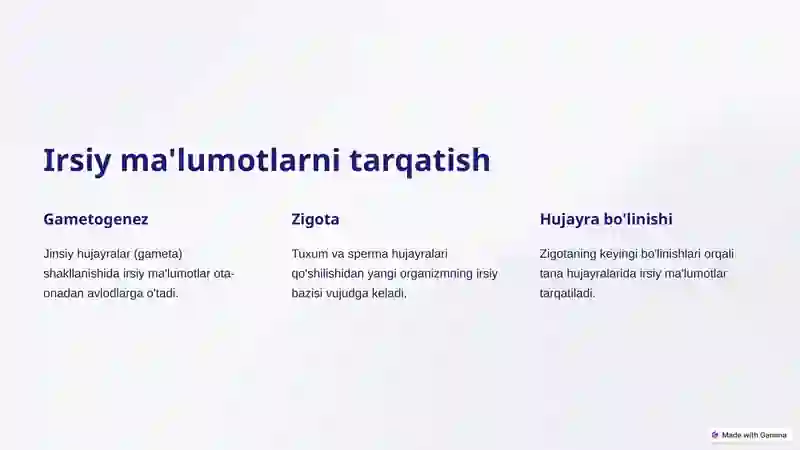 Irsiy ma'lumotlarni tarqatish

Gametogenez

Jinsiy hujayralar (gameta) shakllanishida irsiy ma'lumotlar ota-onadan avlodlarga o'tadi.

Zigota

Tuxum va sperma hujayralari qo'shilishidan yangi organizmning irsiy bazisi vujudga keladi.

Hujayra bo'linishi

Zigotaning keyingi bo'linishlari orqali tana hujayralarida irsiy ma'lumotlar tarqatiladi.

Made with Gamma